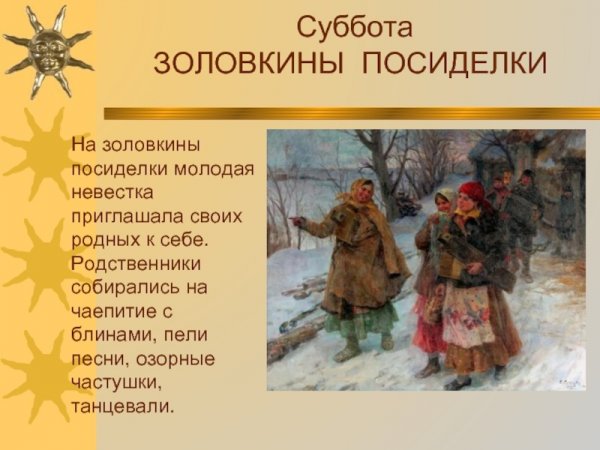 Суббота
ЗОЛОВКИНЫ ПОСИДЕЛКИ

На золовкины посиделки молодая невестка приглашала своих родных к себе. Родственники собирались на чаепитие с блинами, пели песни, озорные частушки, танцевали.